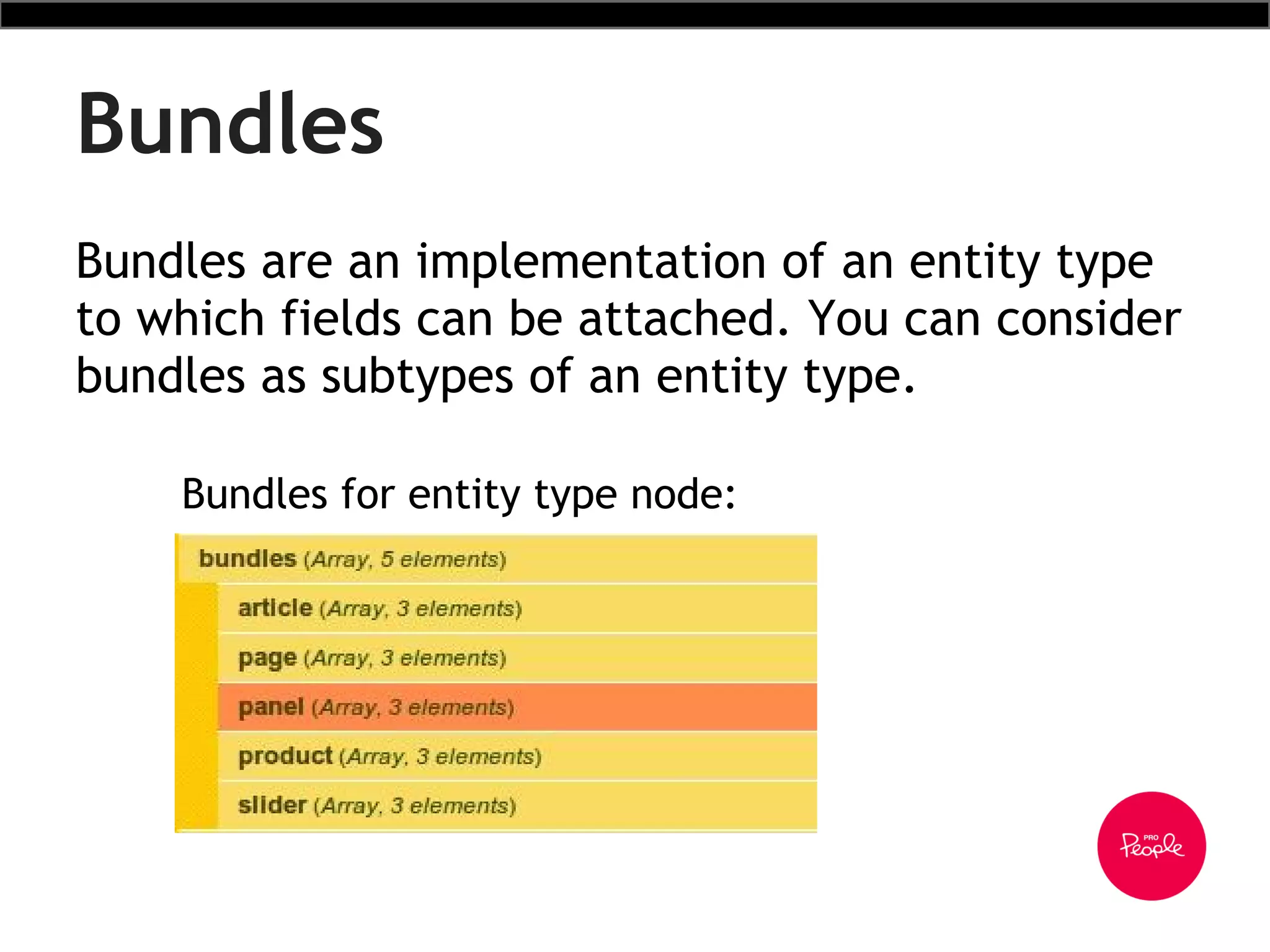 Bundles

Bundles are an implementation of an entity type to which fields can be attached. You can consider bundles as subtypes of an entity type.

Bundles for entity type node:

bundles (Array, 5 elements)
article (Array, 3 elements)
page (Array, 3 elements)
panel (Array, 3 elements)
product (Array, 3 elements)
slider (Array, 3 elements)

PRO People